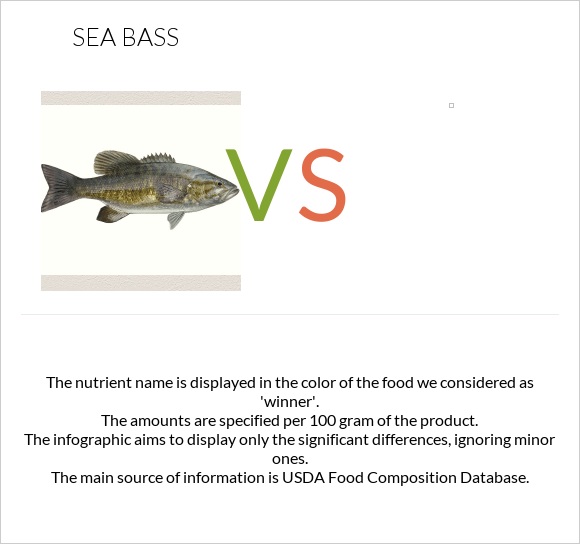 SEA BASS

VS

The nutrient name is displayed in the color of the food we considered as 'winner'.
The amounts are specified per 100 gram of the product.
The infographic aims to display only the significant differences, ignoring minor ones.
The main source of information is USDA Food Composition Database.